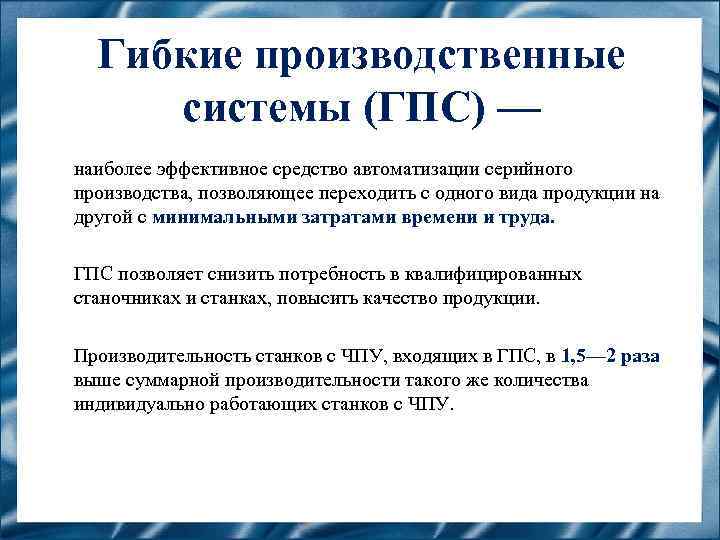 Гибкие производственные системы (ГПС) —

наиболее эффективное средство автоматизации серийного производства, позволяющее переходить с одного вида продукции на другой с минимальными затратами времени и труда.

ГПС позволяет снизить потребность в квалифицированных станочниках и станках, повысить качество продукции.

Производительность станков с ЧПУ, входящих в ГПС, в 1,5—2 раза выше суммарной производительности такого же количества индивидуально работающих станков с ЧПУ.